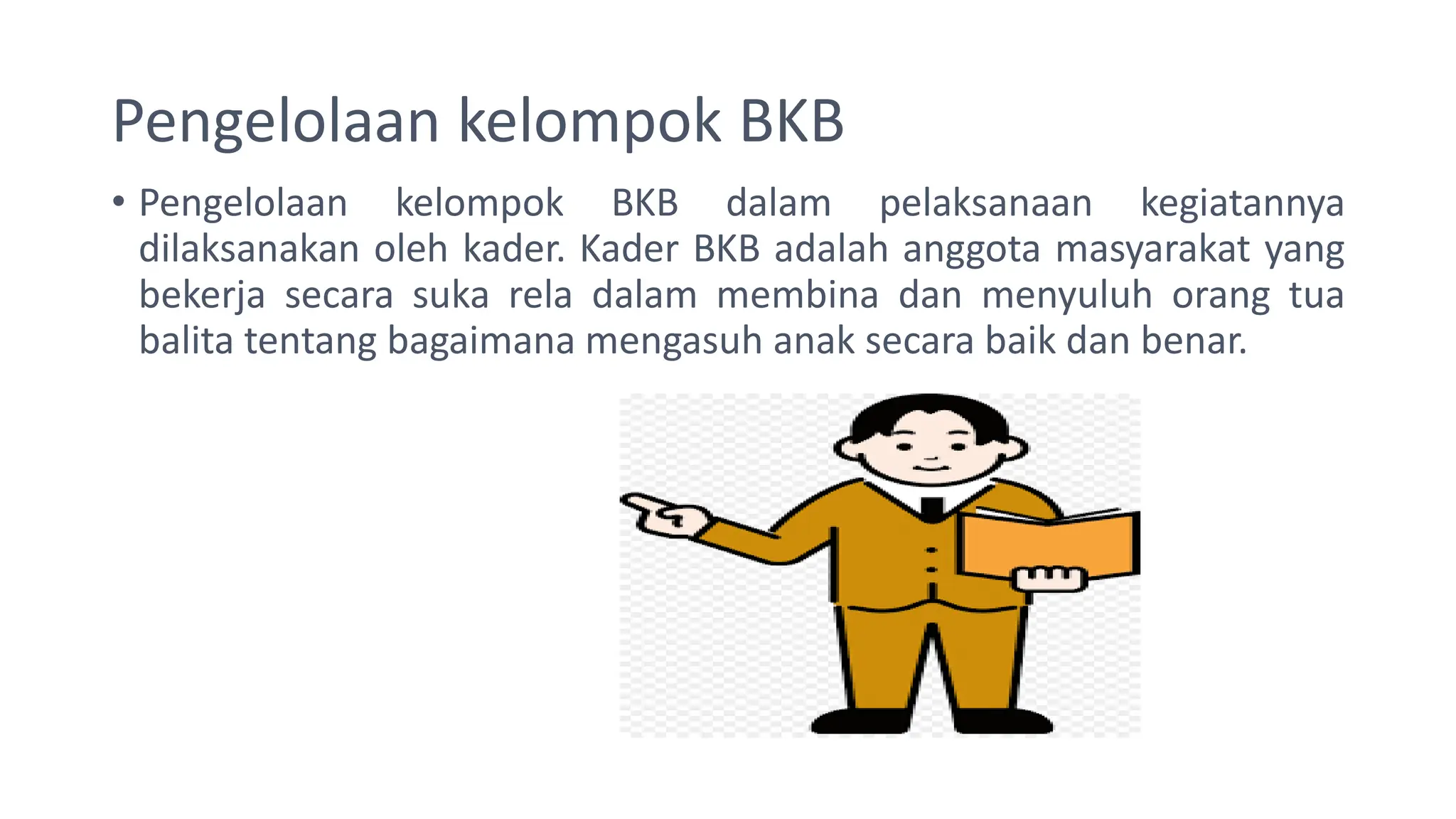 Pengelolaan kelompok BKB

• Pengelolaan kelompok BKB dalam pelaksanaan kegiatannya dilaksanakan oleh kader. Kader BKB adalah anggota masyarakat yang bekerja secara suka rela dalam membina dan menyuluh orang tua balita tentang bagaimana mengasuh anak secara baik dan benar.